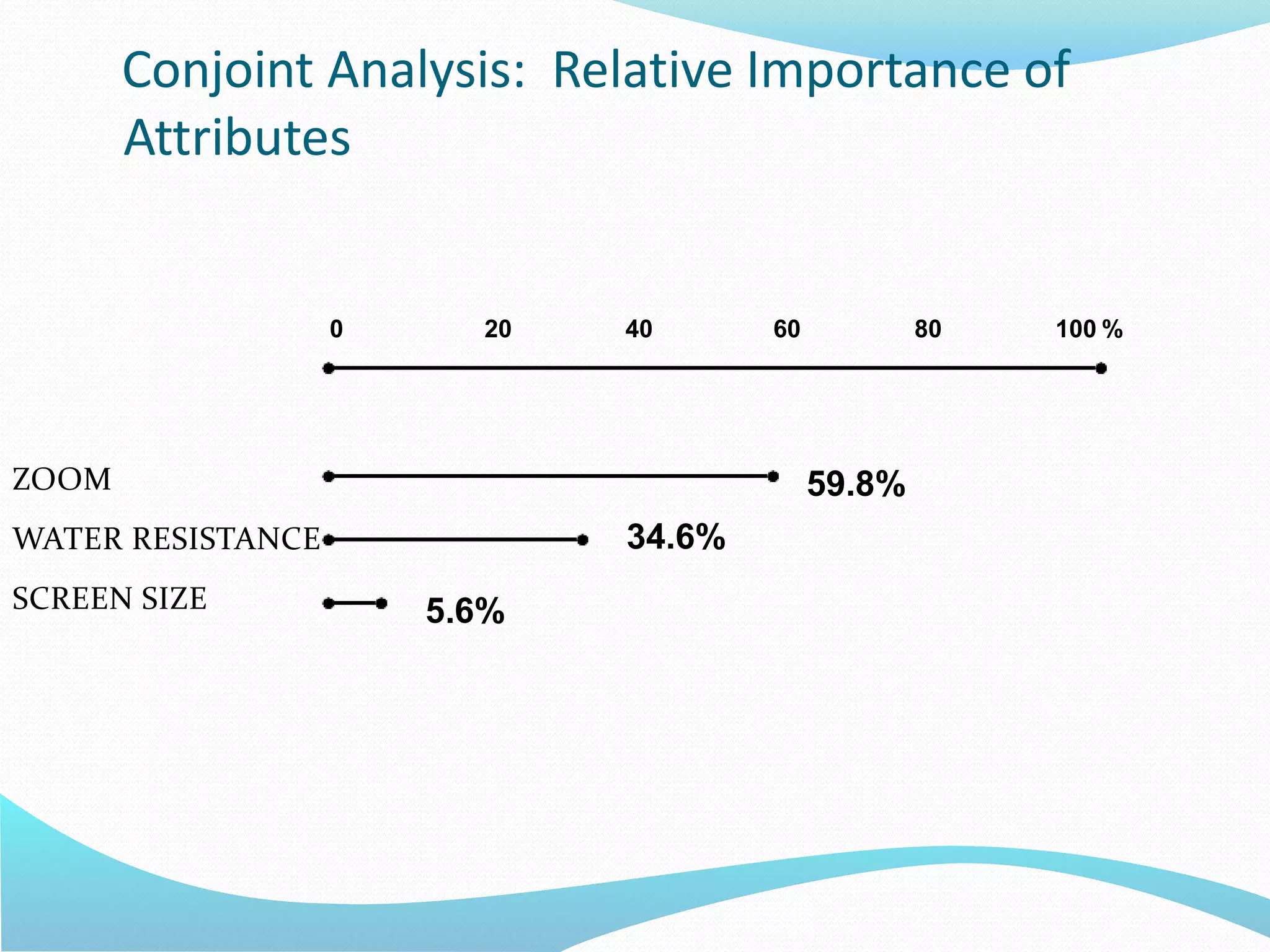 Conjoint Analysis: Relative Importance of Attributes

0 20 40 60 80 100 %

ZOOM 59.8%

WATER RESISTANCE 34.6%

SCREEN SIZE 5.6%